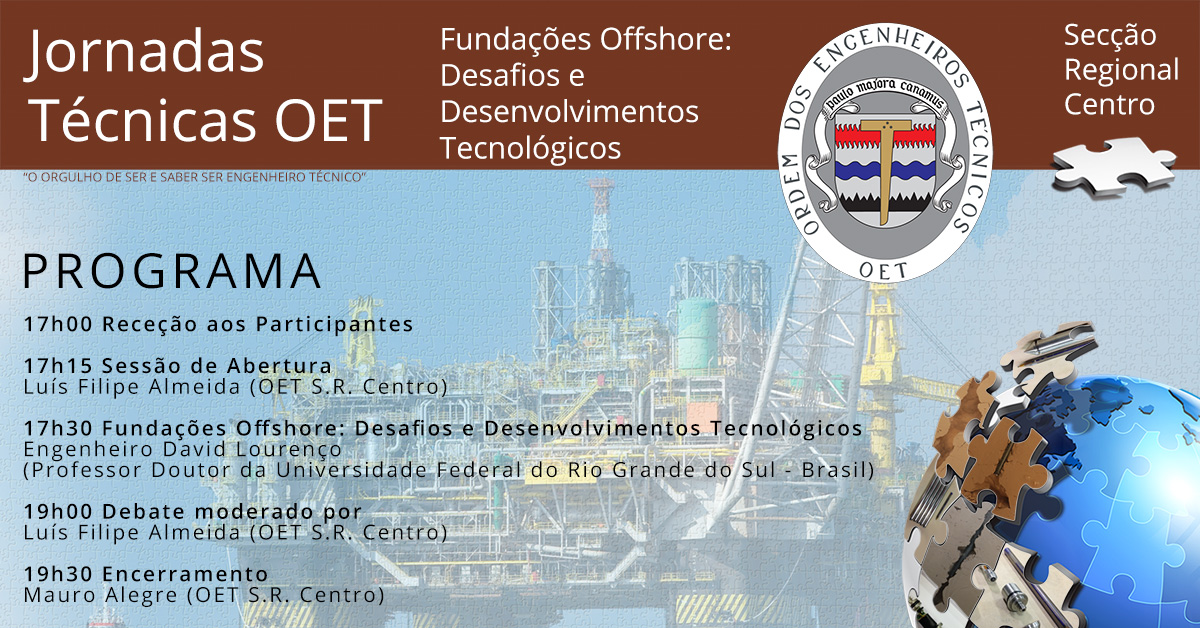 Jornadas Técnicas OET

"O ORGULHO DE SER E SABER SER ENGENHEIRO TÉCNICO"

Fundações Offshore: Desafios e Desenvolvimentos Tecnológicos

ORDEM DOS ENGENHEIROS TÉCNICOS
paulo majora canamus
OET

Secção Regional Centro

PROGRAMA

17h00 Receção aos Participantes

17h15 Sessão de Abertura
Luís Filipe Almeida (OET S.R. Centro)

17h30 Fundações Offshore: Desafios e Desenvolvimentos Tecnológicos
Engenheiro David Lourenço
(Professor Doutor da Universidade Federal do Rio Grande do Sul - Brasil)

19h00 Debate moderado por
Luís Filipe Almeida (OET S.R. Centro)

19h30 Encerramento
Mauro Alegre (OET S.R. Centro)